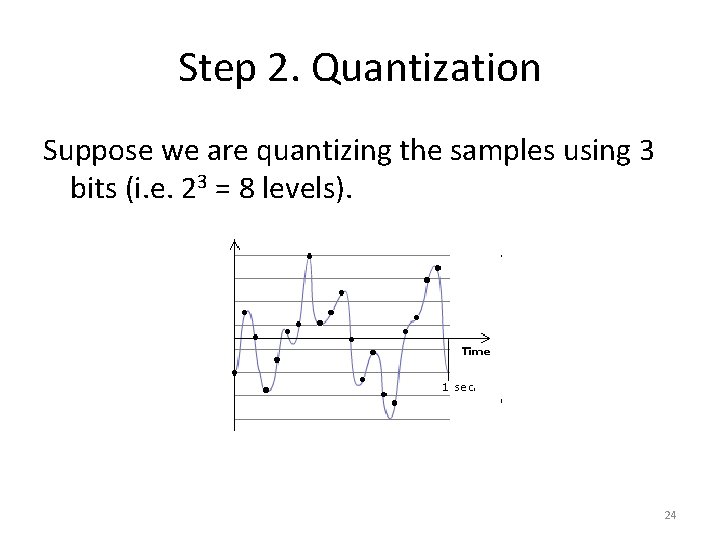 Step 2. Quantization

Suppose we are quantizing the samples using 3 bits (i.e. $2^3 = 8$ levels).

Time

1 sec.

24